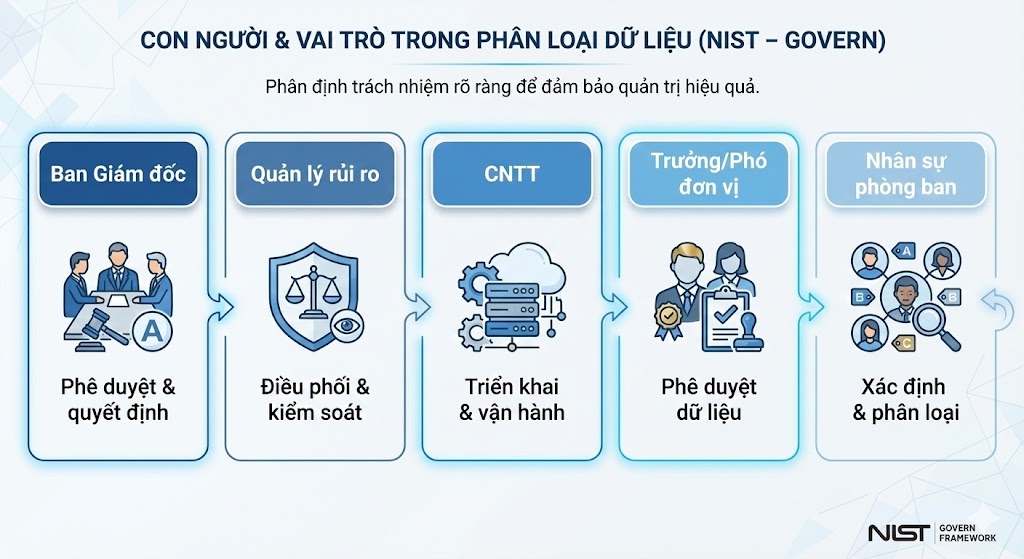 CON NGƯỜI & VAI TRÒ TRONG PHÂN LOẠI DỮ LIỆU (NIST – GOVERN)

Phân định trách nhiệm rõ ràng để đảm bảo quản trị hiệu quả.

Ban Giám đốc

A

Phê duyệt & quyết định

Quản lý rủi ro

Điều phối & kiểm soát

CNTT

Triển khai & vận hành

Trưởng/Phó đơn vị

Phê duyệt dữ liệu

Nhân sự phòng ban

A B B C

Xác định & phân loại

NIST GOVERN FRAMEWORK